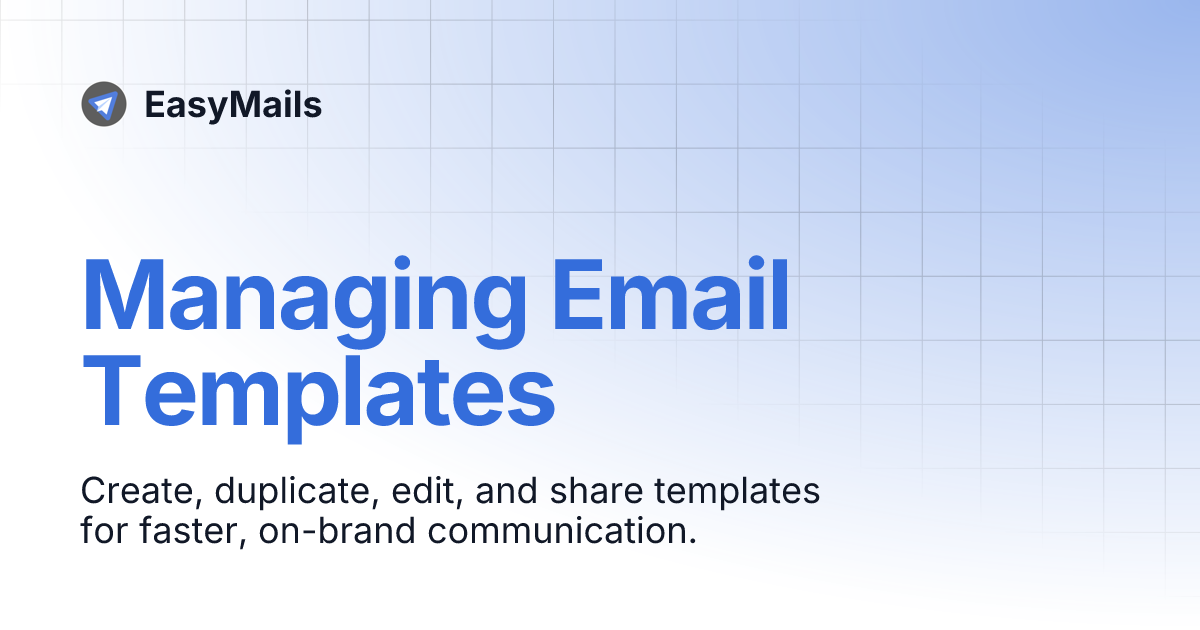 EasyMails

Managing Email Templates

Create, duplicate, edit, and share templates for faster, on-brand communication.